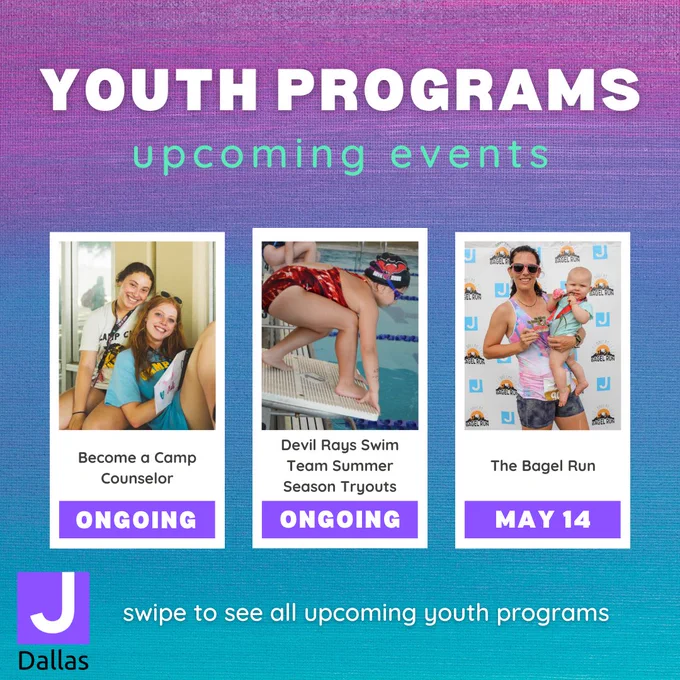 YOUTH PROGRAMS
upcoming events

Become a Camp Counselor
ONGOING

Devil Rays Swim Team Summer Season Tryouts
ONGOING

BAGEL RUN

The Bagel Run
MAY 14

J
Dallas

swipe to see all upcoming youth programs